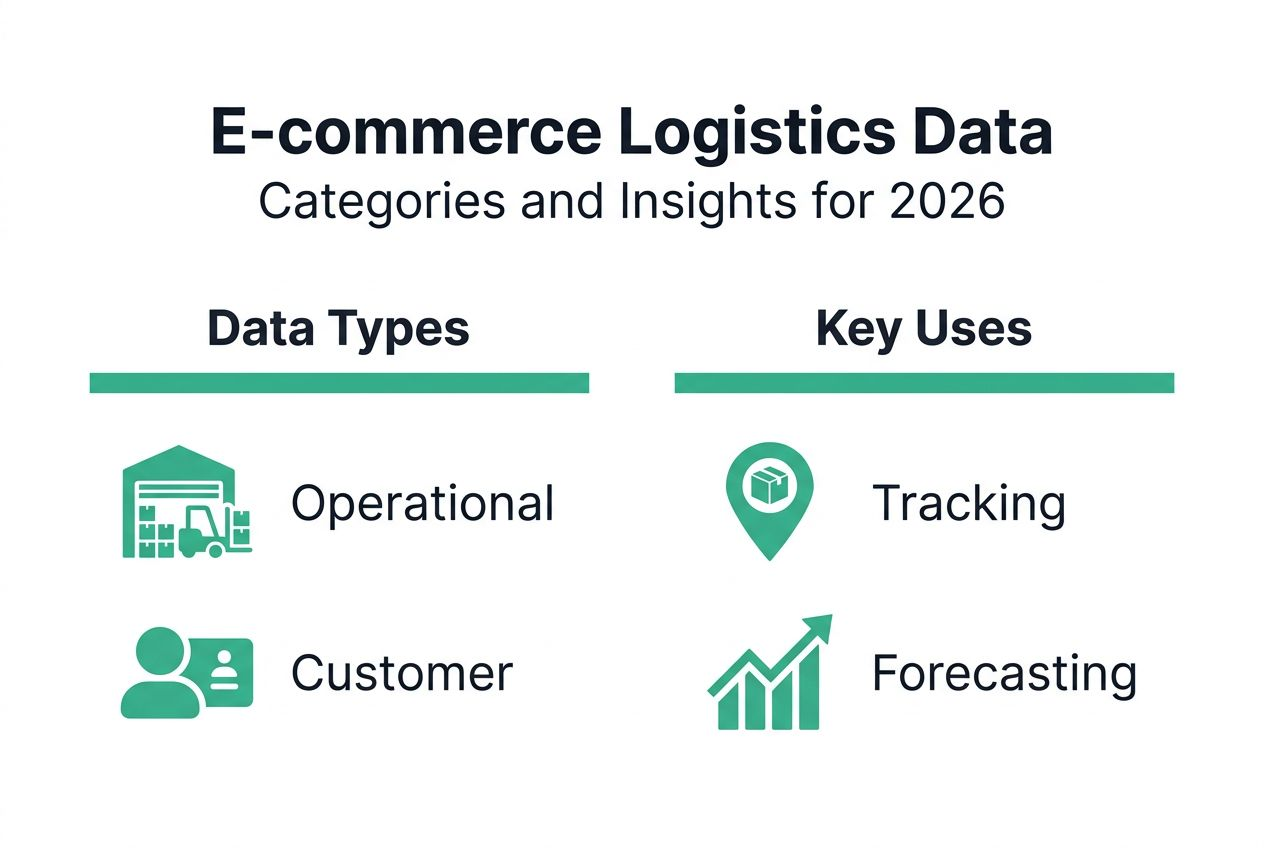 E-commerce Logistics Data
Categories and Insights for 2026

Data Types

Operational

Customer

Key Uses

Tracking

Forecasting